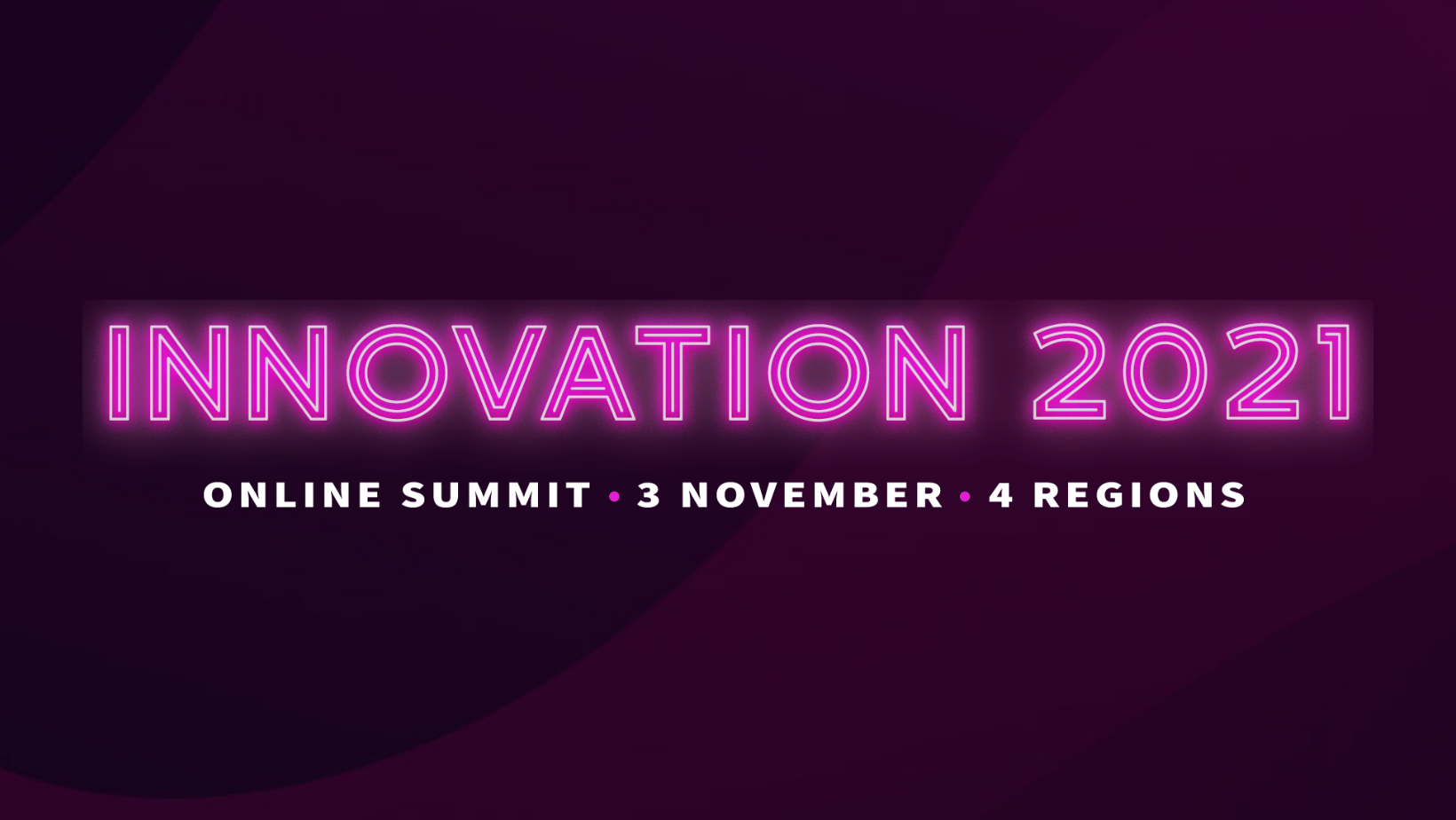 INNOVATION 2021

ONLINE SUMMIT • 3 NOVEMBER • 4 REGIONS